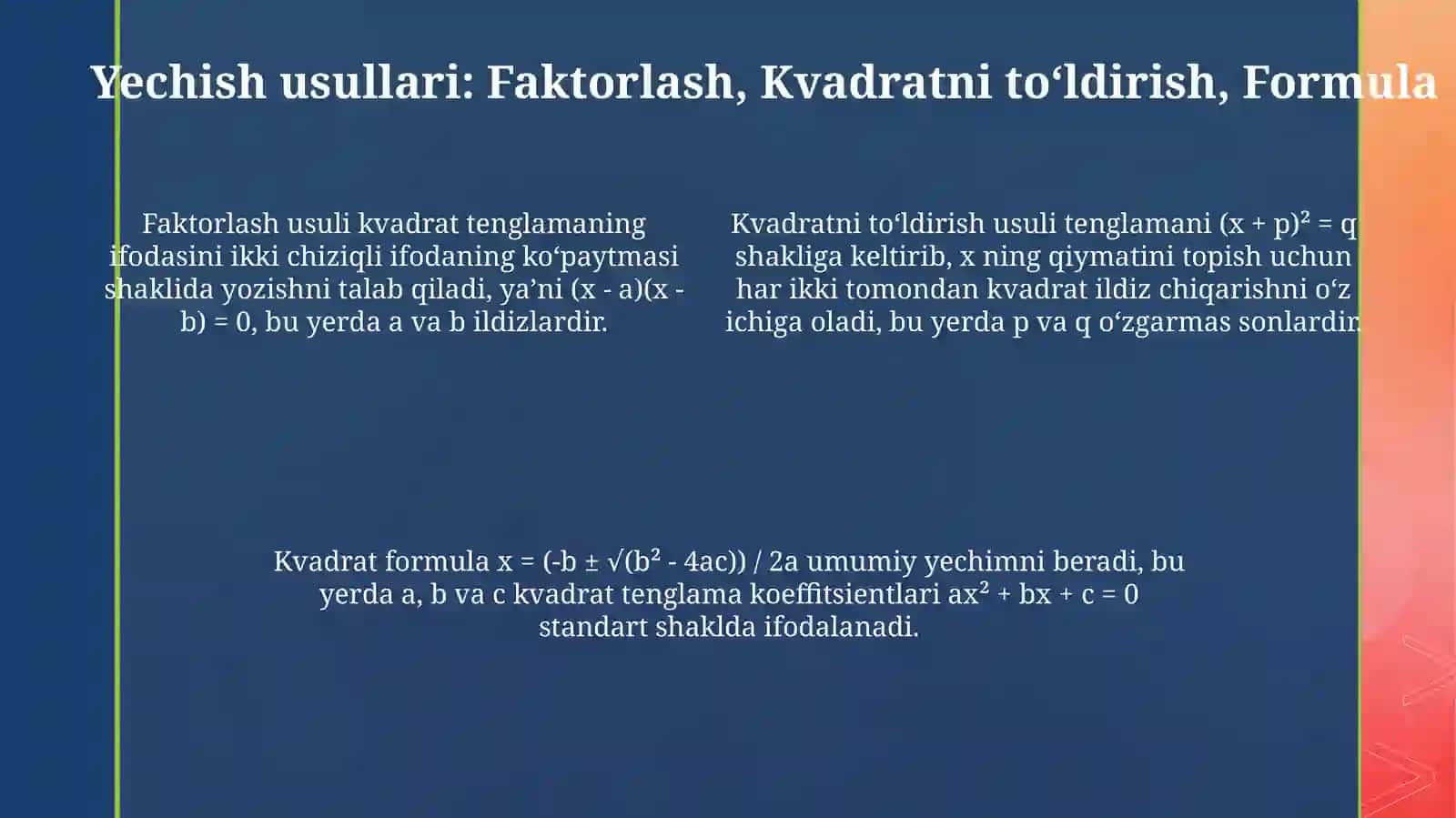 Yechish usullari: Faktorlash, Kvadratni to‘ldirish, Formula

Faktorlash usuli kvadrat tenglamaning ifodasini ikki chiziqli ifodaning ko‘paytmasi shaklida yozishni talab qiladi, ya’ni $(x - a)(x - b) = 0$, bu yerda a va b ildizlardir.

Kvadratni to‘ldirish usuli tenglamani $(x + p)^2 = q$ shakliga keltirib, x ning qiymatini topish uchun har ikki tomondan kvadrat ildiz chiqarishni o‘z ichiga oladi, bu yerda p va q o‘zgarmas sonlardir.

Kvadrat formula $x = (-b \pm \sqrt{(b^2 - 4ac)}) / 2a$ umumiy yechimni beradi, bu yerda a, b va c kvadrat tenglama koeffitsientlari $ax^2 + bx + c = 0$ standart shaklda ifodalanadi.